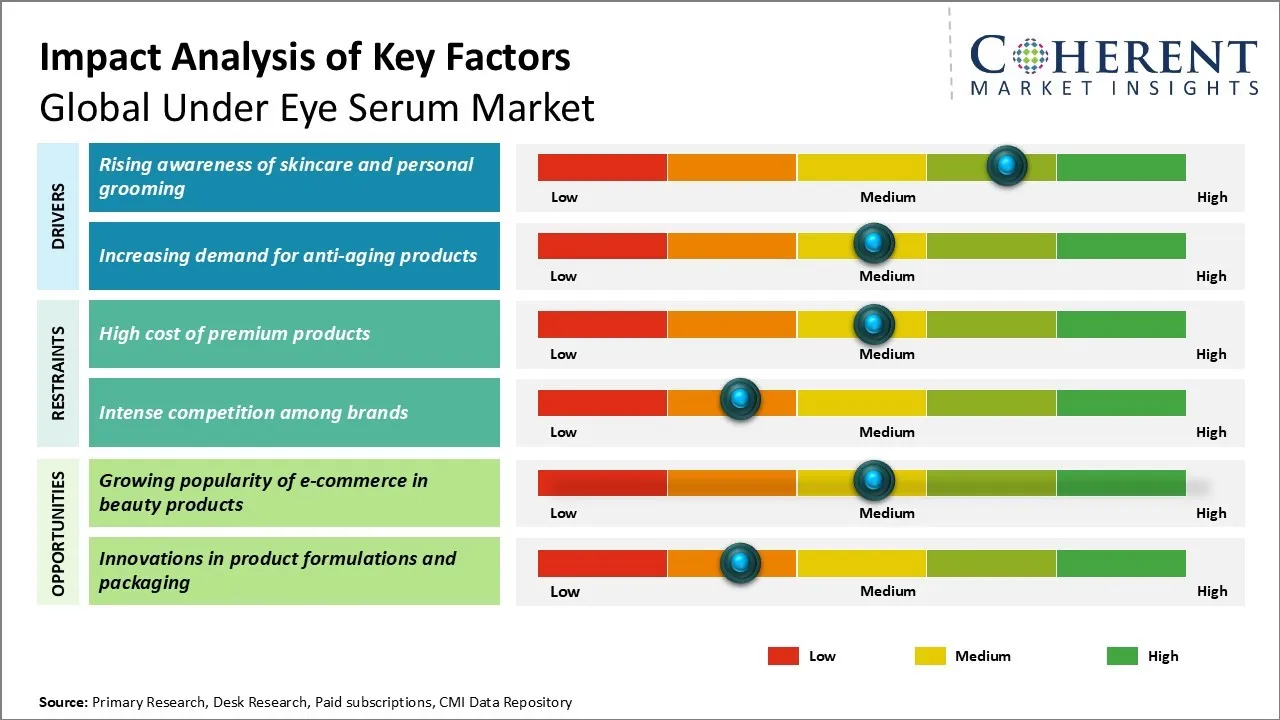 Impact Analysis of Key Factors
Global Under Eye Serum Market

COHERENT
MARKET INSIGHTS

DRIVERS

Rising awareness of skincare and personal grooming

Low Medium High

Increasing demand for anti-aging products

Low Medium High

RESTRAINTS

High cost of premium products

Low Medium High

Intense competition among brands

Low Medium High

OPPORTUNITIES

Growing popularity of e-commerce in beauty products

Low Medium High

Innovations in product formulations and packaging

Low Medium High

Low Medium High

Source: Primary Research, Desk Research, Paid subscriptions, CMI Data Repository